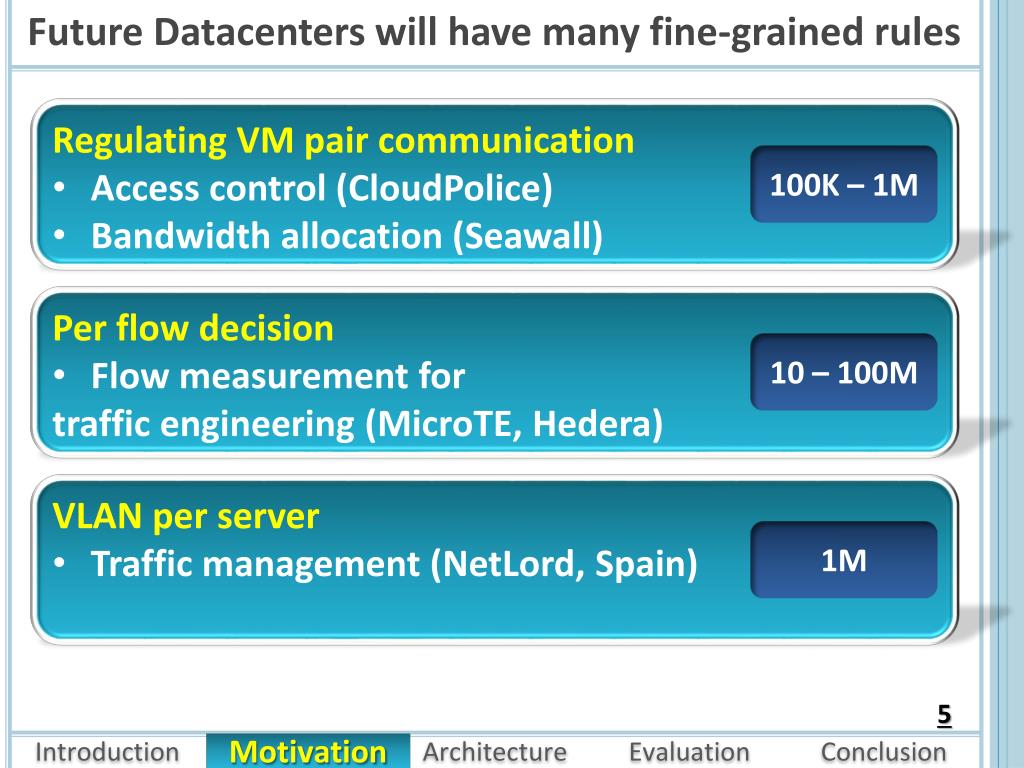 Future Datacenters will have many fine-grained rules

Regulating VM pair communication
• Access control (CloudPolice)
• Bandwidth allocation (Seawall)

100K – 1M

Per flow decision
• Flow measurement for
traffic engineering (MicroTE, Hedera)

10 – 100M

VLAN per server
• Traffic management (NetLord, Spain)

1M

5

Introduction Motivation Architecture Evaluation Conclusion